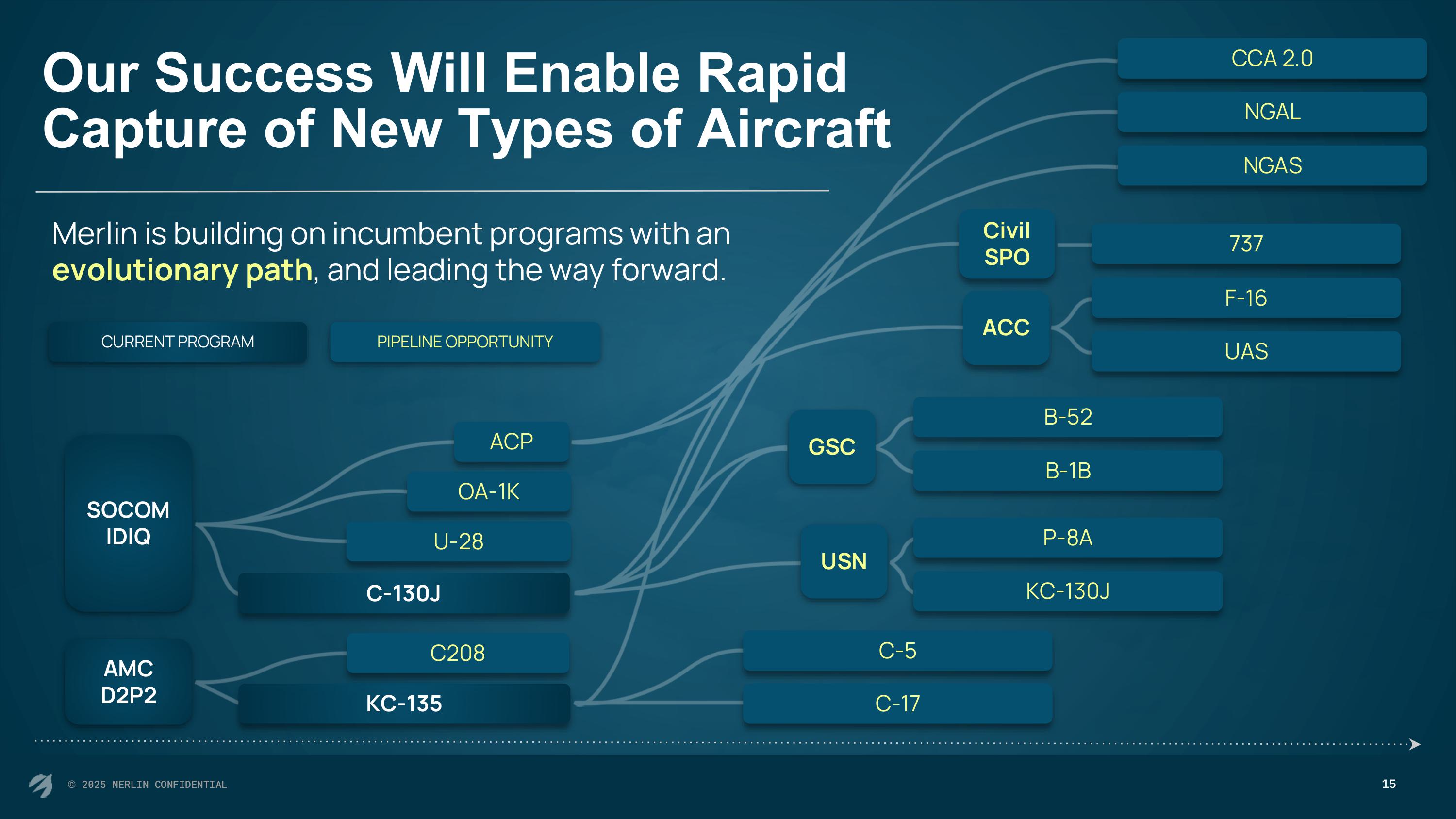 Our Success Will Enable Rapid Capture of New Types of Aircraft

Merlin is building on incumbent programs with an evolutionary path, and leading the way forward.

CURRENT PROGRAM

PIPELINE OPPORTUNITY

SOCOM IDIQ

ACP

OA-1K

U-28

C-130J

AMC D2P2

C208

KC-135

CCA 2.0

NGAL

NGAS

Civil SPO

737

ACC

F-16

UAS

GSC

B-52

B-1B

USN

P-8A

KC-130J

C-5

C-17

© 2025 MERLIN CONFIDENTIAL

15